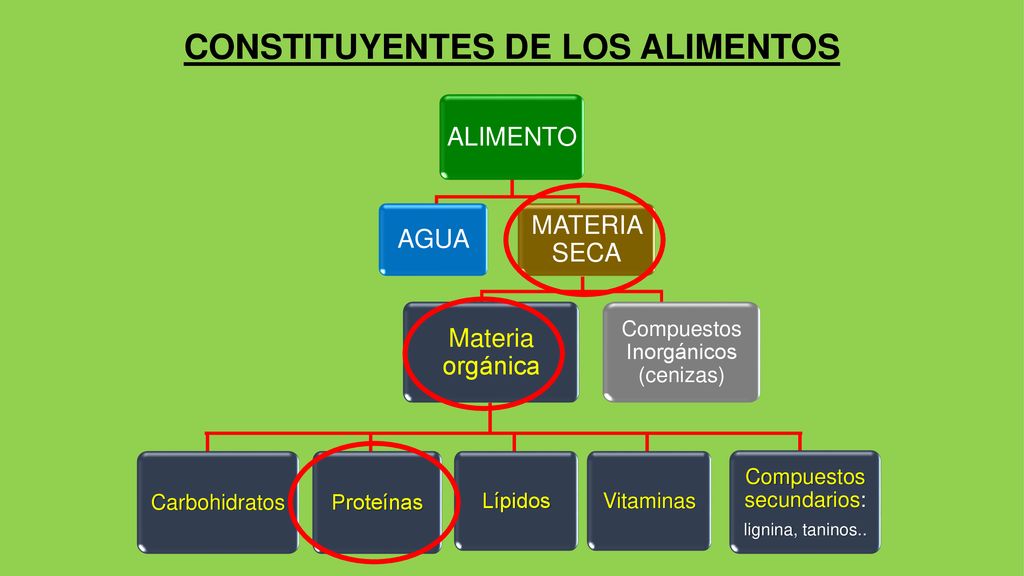 CONSTITUYENTES DE LOS ALIMENTOS

ALIMENTO

AGUA

MATERIA SECA

Materia orgánica

Compuestos Inorgánicos (cenizas)

Carbohidratos

Proteínas

Lípidos

Vitaminas

Compuestos secundarios: lignina, taninos..